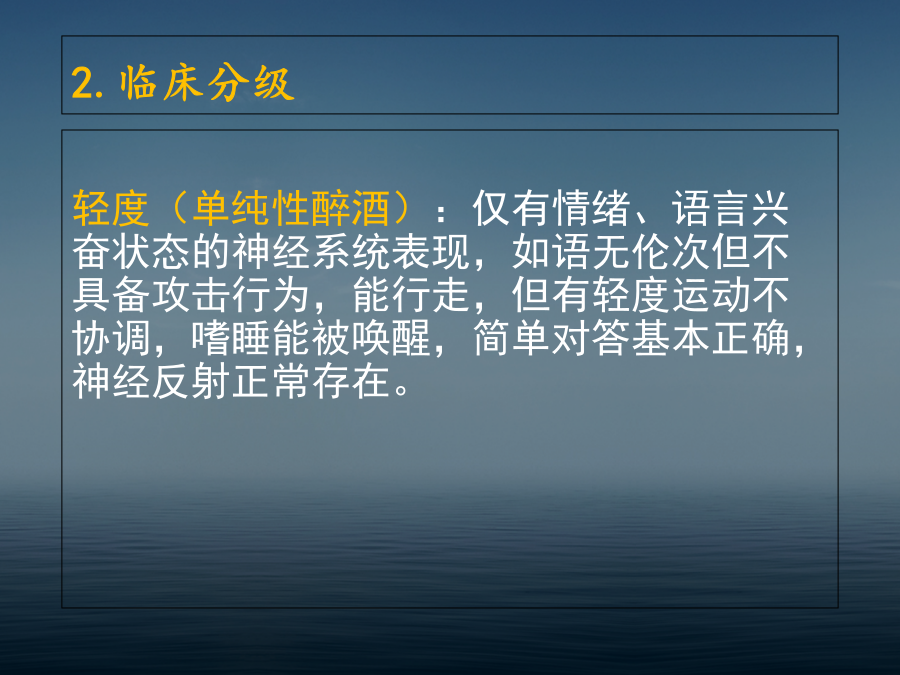 2. 临床分级

轻度（单纯性醉酒）：仅有情绪、语言兴奋状态的神经系统表现，如语无伦次但不具备攻击行为，能行走，但有轻度运动不协调，嗜睡能被唤醒，简单对答基本正确，神经反射正常存在。